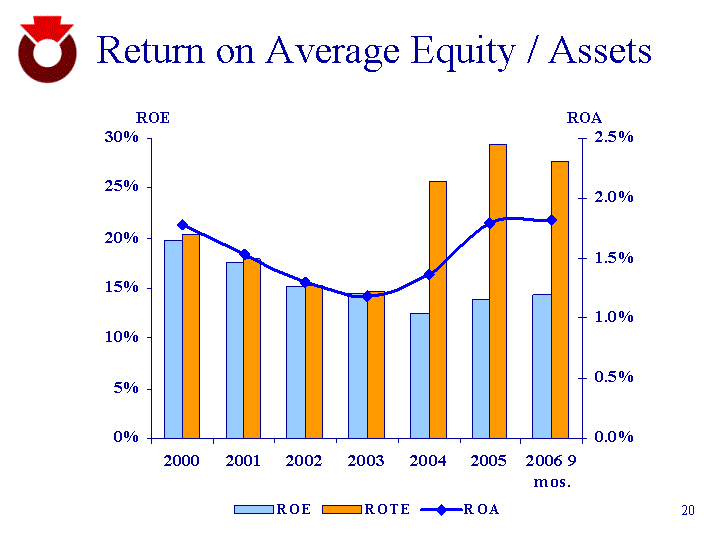 Return on Average Equity / Assets

ROE

ROA

30%
25%
20%
15%
10%
5%
0%

2.5%
2.0%
1.5%
1.0%
0.5%
0.0%

2000 2001 2002 2003 2004 2005 2006 9 mos.

ROE ROTE ROA

20